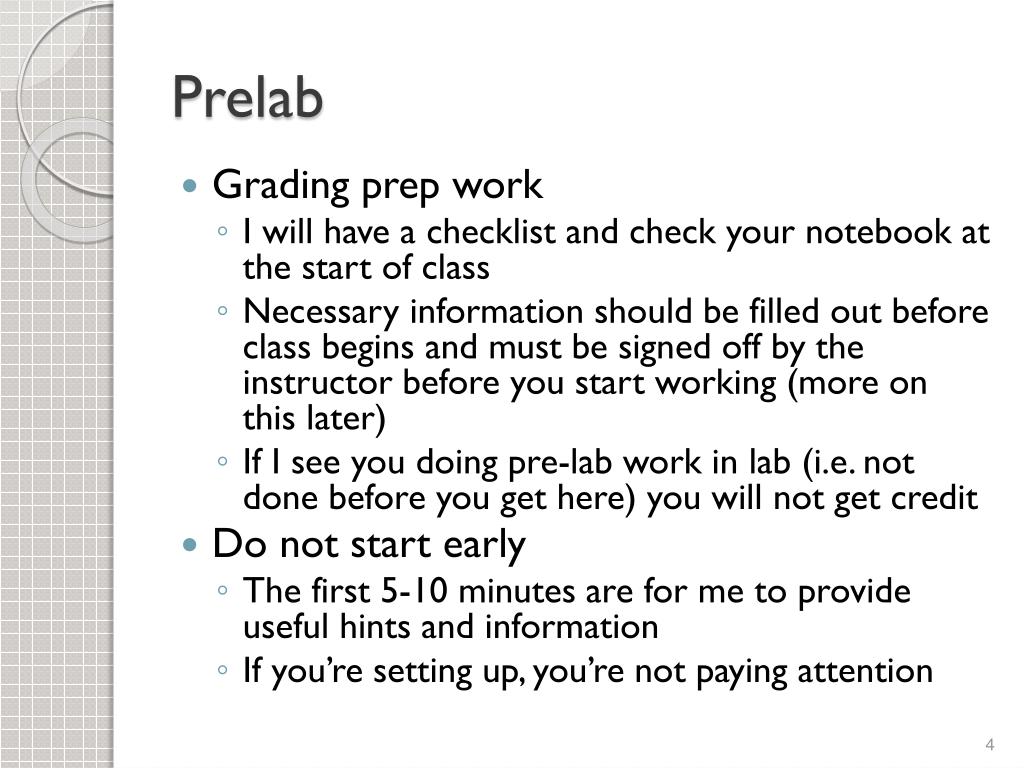 Prelab

• Grading prep work
◦ I will have a checklist and check your notebook at the start of class
◦ Necessary information should be filled out before class begins and must be signed off by the instructor before you start working (more on this later)
◦ If I see you doing pre-lab work in lab (i.e. not done before you get here) you will not get credit
• Do not start early
◦ The first 5-10 minutes are for me to provide useful hints and information
◦ If you're setting up, you're not paying attention

4